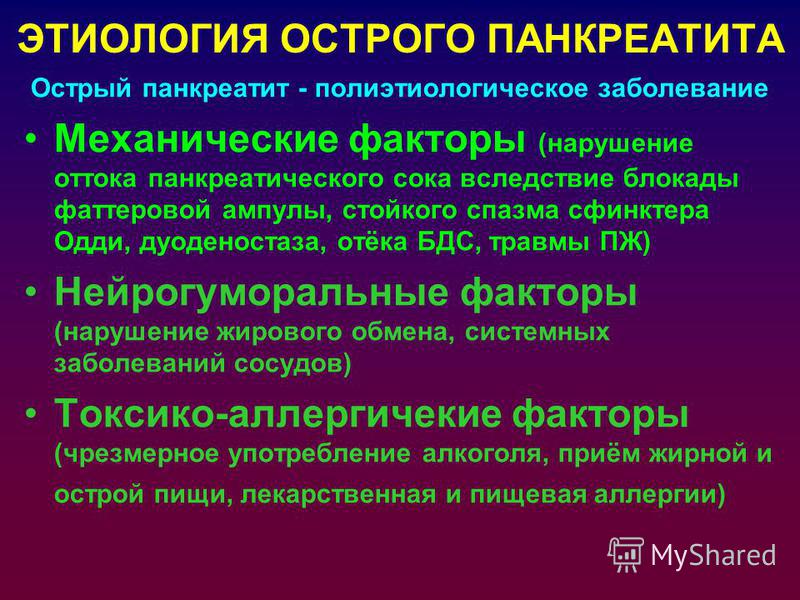 ЭТИОЛОГИЯ ОСТРОГО ПАНКРЕАТИТА

Острый панкреатит - полиэтиологическое заболевание

• Механические факторы (нарушение оттока панкреатического сока вследствие блокады фаттеровой ампулы, стойкого спазма сфинктера Одди, дуоденостаза, отёка БДС, травмы ПЖ)

• Нейрогуморальные факторы (нарушение жирового обмена, системных заболеваний сосудов)

• Токсико-аллергичекие факторы (чрезмерное употребление алкоголя, приём жирной и острой пищи, лекарственная и пищевая аллергии)

MyShared